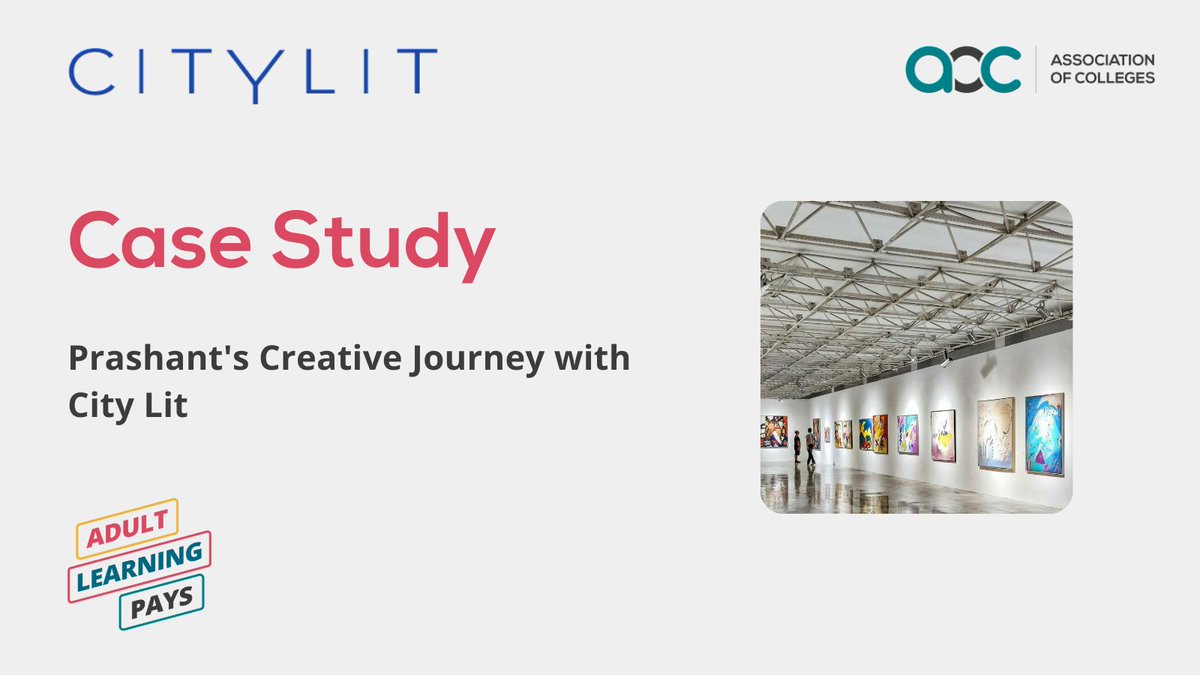 CITYLIT

aoc ASSOCIATION OF COLLEGES

Case Study

Prashant's Creative Journey with City Lit

ADULT
LEARNING
PAYS